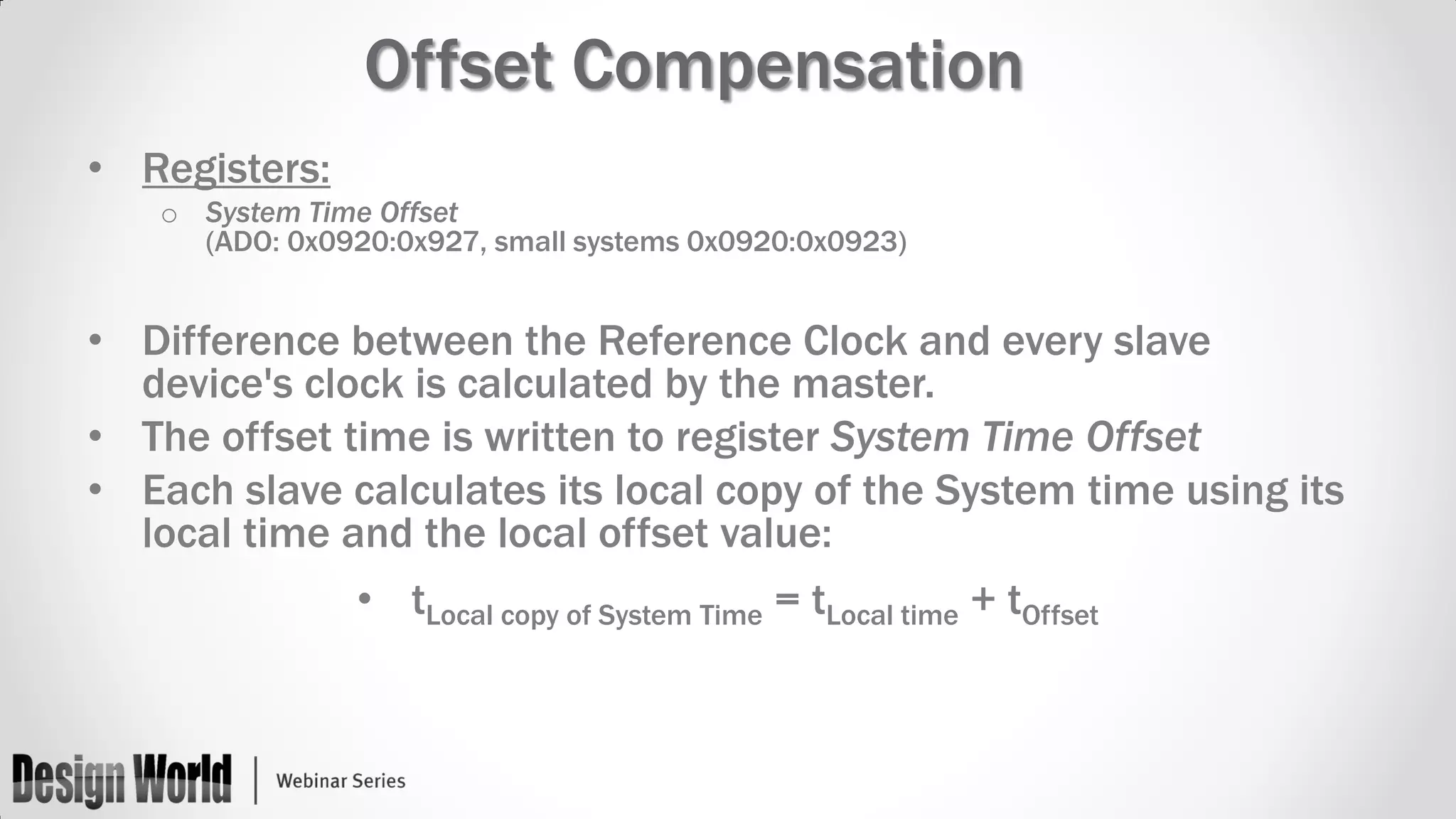 Offset Compensation

• Registers:
  ○ System Time Offset
  (ADO: 0x0920:0x927, small systems 0x0920:0x0923)

• Difference between the Reference Clock and every slave device's clock is calculated by the master.
• The offset time is written to register System Time Offset
• Each slave calculates its local copy of the System time using its local time and the local offset value:

  • $t_{\text{Local copy of System Time}} = t_{\text{Local time}} + t_{\text{Offset}}$

Design World | Webinar Series